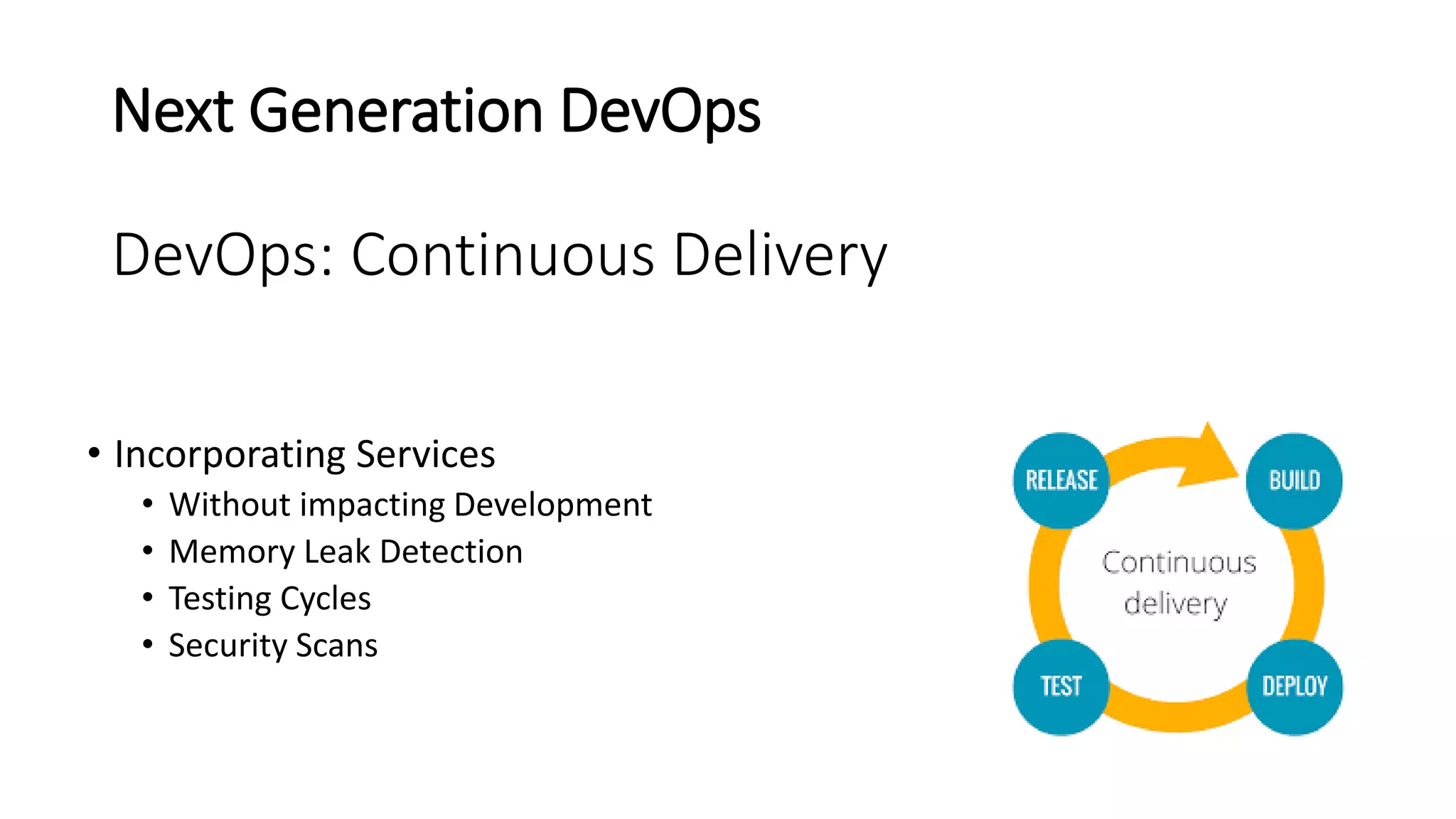 Next Generation DevOps

DevOps: Continuous Delivery

• Incorporating Services
  • Without impacting Development
  • Memory Leak Detection
  • Testing Cycles
  • Security Scans

RELEASE
BUILD
Continuous delivery
TEST
DEPLOY